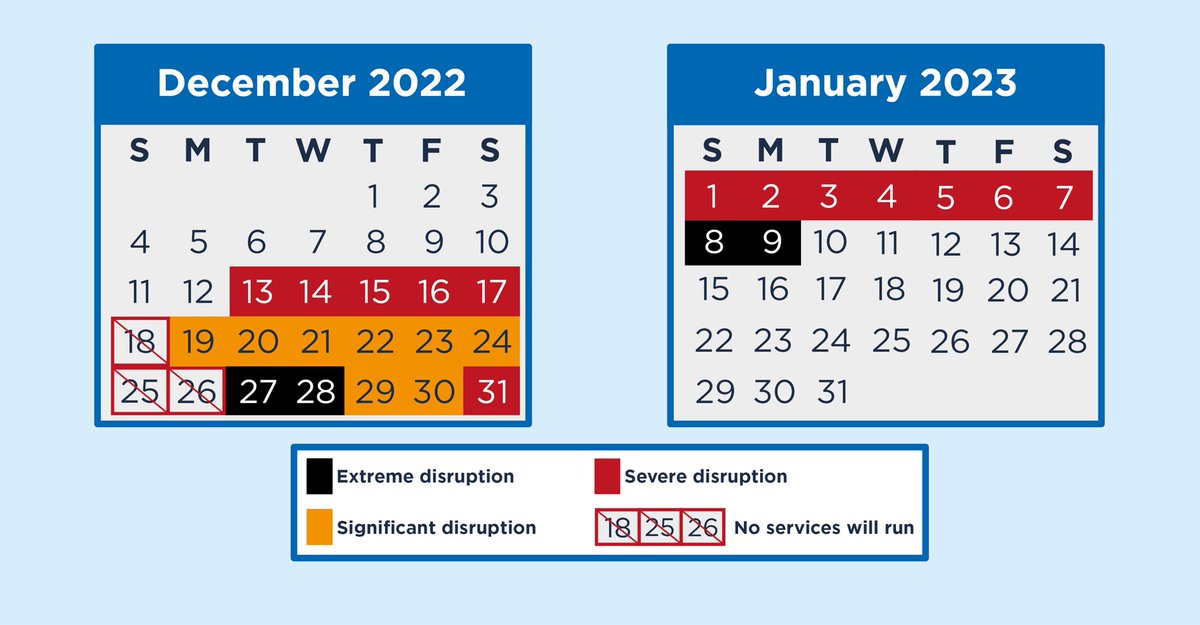 December 2022

| S | M | T | W | T | F | S |
|---|---|---|---|---|---|---|
| | | | | 1 | 2 | 3 |
| 4 | 5 | 6 | 7 | 8 | 9 | 10 |
| 11 | 12 | 13 | 14 | 15 | 16 | 17 |
| 18 | 19 | 20 | 21 | 22 | 23 | 24 |
| 25 | 26 | 27 | 28 | 29 | 30 | 31 |

January 2023

| S | M | T | W | T | F | S |
|---|---|---|---|---|---|---|
| 1 | 2 | 3 | 4 | 5 | 6 | 7 |
| 8 | 9 | 10 | 11 | 12 | 13 | 14 |
| 15 | 16 | 17 | 18 | 19 | 20 | 21 |
| 22 | 23 | 24 | 25 | 26 | 27 | 28 |
| 29 | 30 | 31 | | | | |

Extreme disruption
Severe disruption
Significant disruption
18 25 26 No services will run